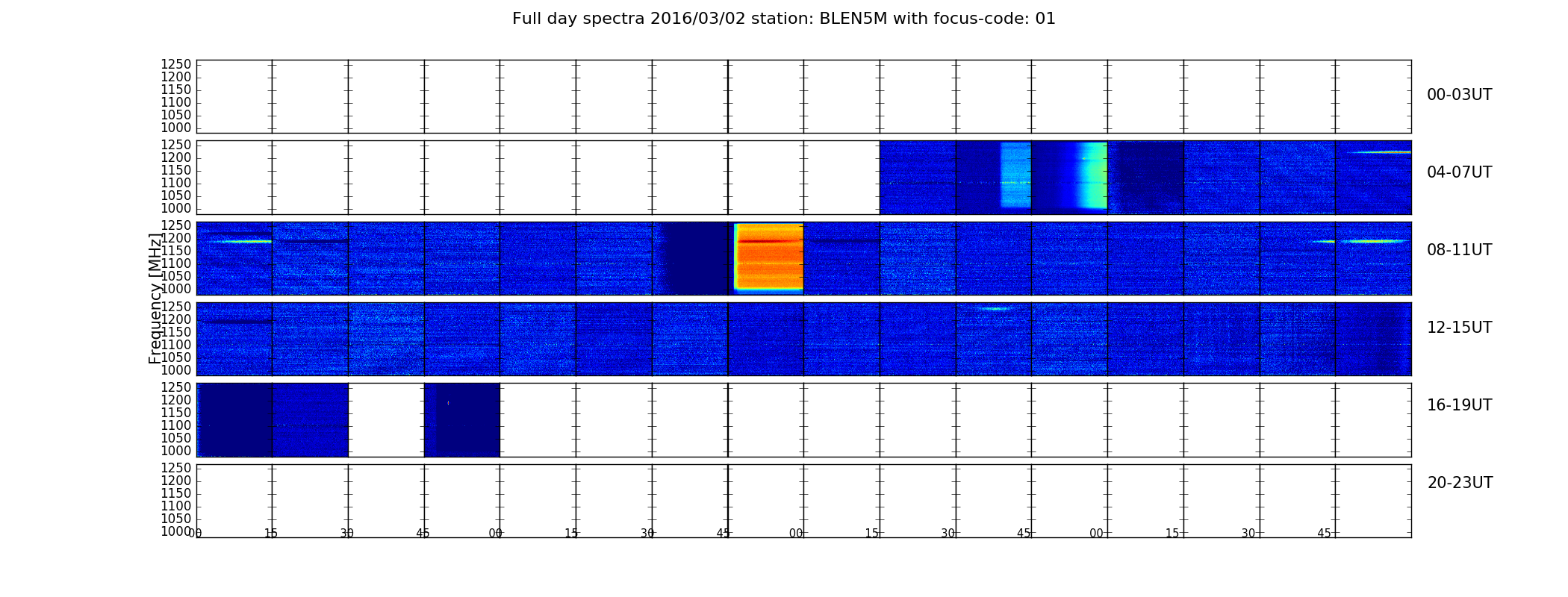 Full day spectra 2016/03/02 station: BLEN5M with focus-code: 01

1250
1200
1150
1100
1050
1000

00-03UT

1250
1200
1150
1100
1050
1000

04-07UT

1250
1200
1150
1100
1050
1000

08-11UT

Frequency [MHz]

1250
1200
1150
1100
1050
1000

12-15UT

1250
1200
1150
1100
1050
1000

16-19UT

1250
1200
1150
1100
1050
1000

20-23UT

00 15 30 45 00 15 30 45 00 15 30 45 00 15 30 45